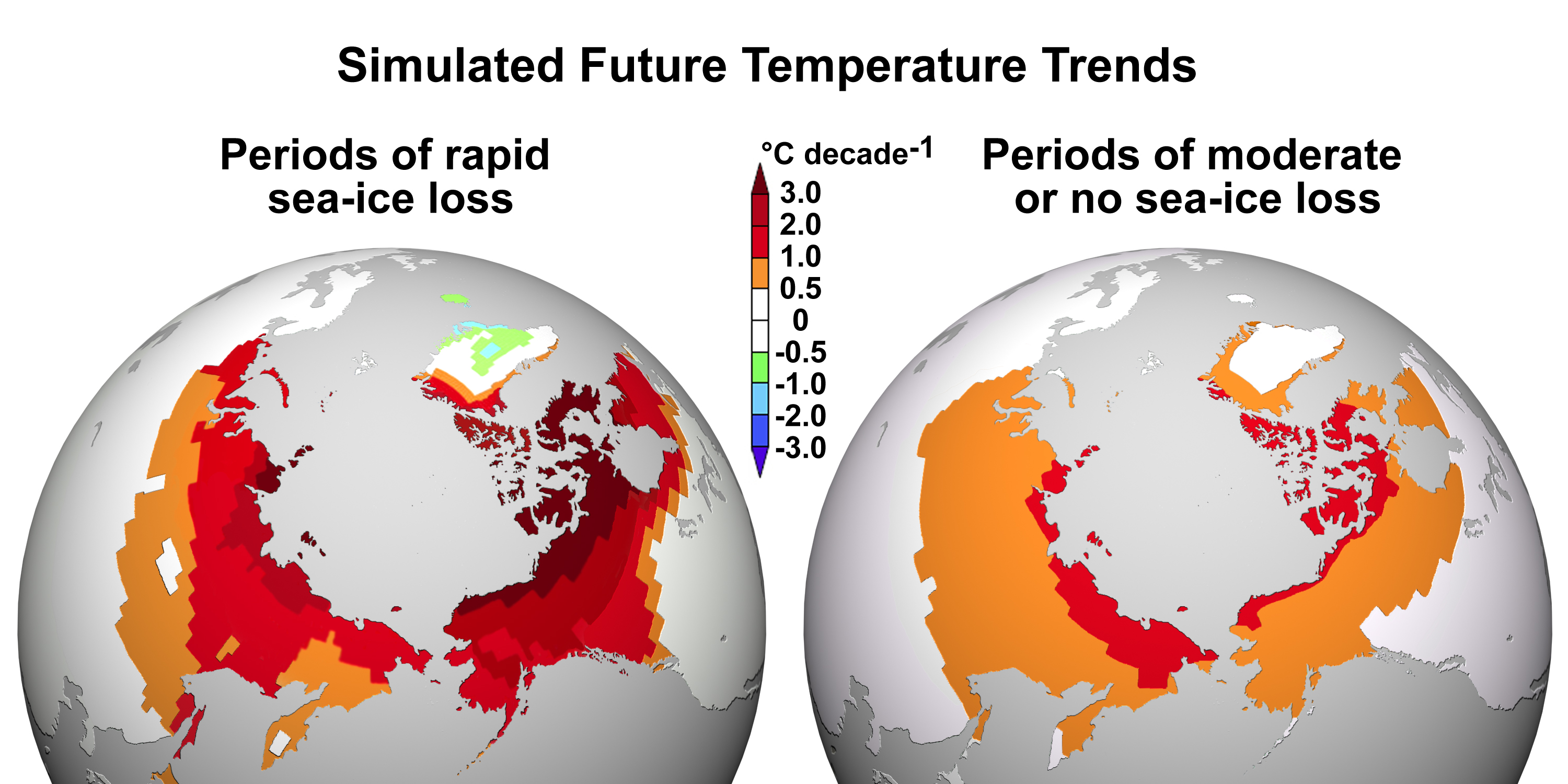 Simulated Future Temperature Trends

Periods of rapid sea-ice loss

°C decade$^{-1}$
3.0
2.0
1.0
0.5
0
-0.5
-1.0
-2.0
-3.0

Periods of moderate or no sea-ice loss